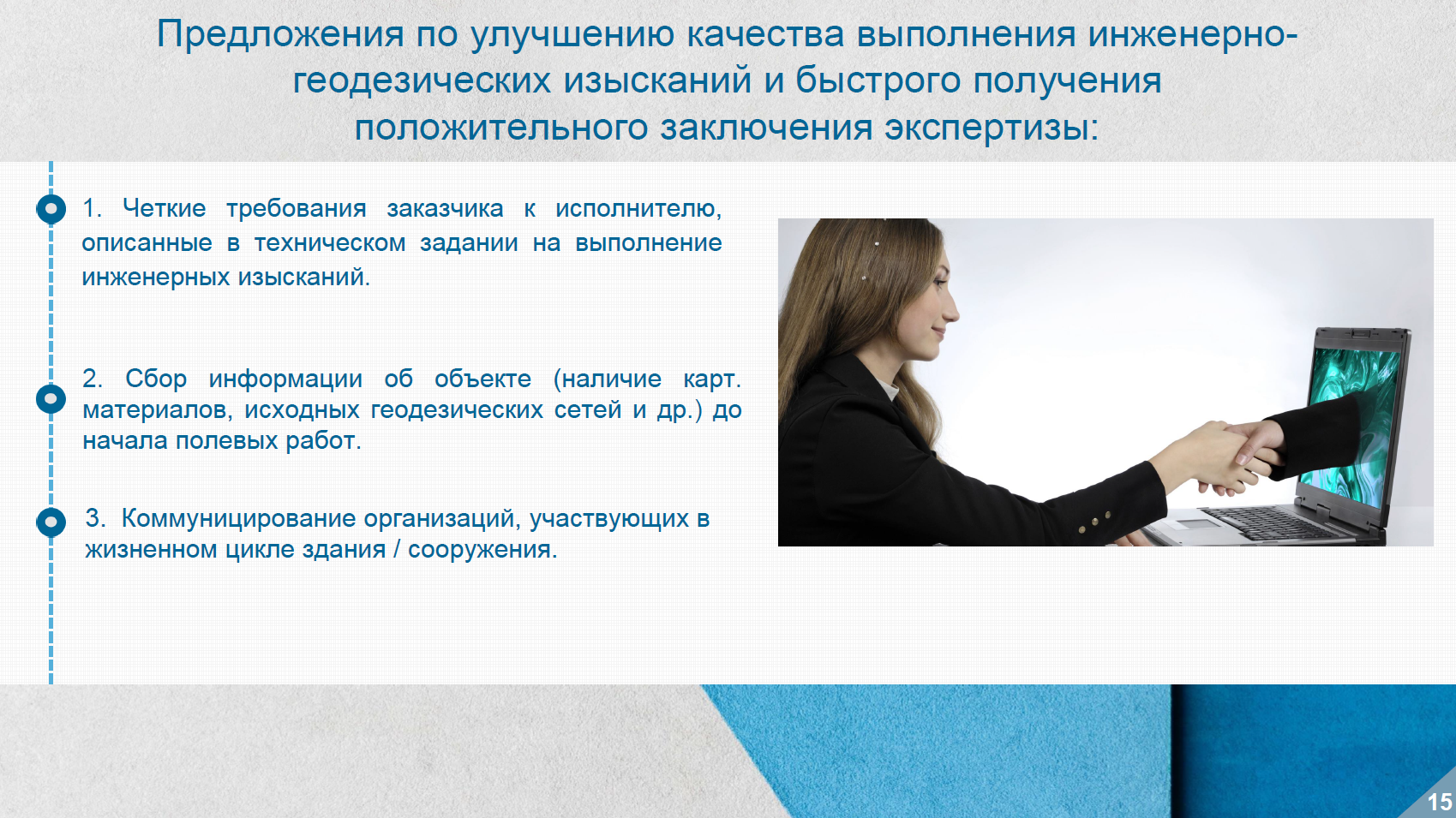 Предложения по улучшению качества выполнения инженерно-геодезических изысканий и быстрого получения положительного заключения экспертизы:

1. Четкие требования заказчика к исполнителю, описанные в техническом задании на выполнение инженерных изысканий.

2. Сбор информации об объекте (наличие карт. материалов, исходных геодезических сетей и др.) до начала полевых работ.

3. Коммуницирование организаций, участвующих в жизненном цикле здания / сооружения.

15